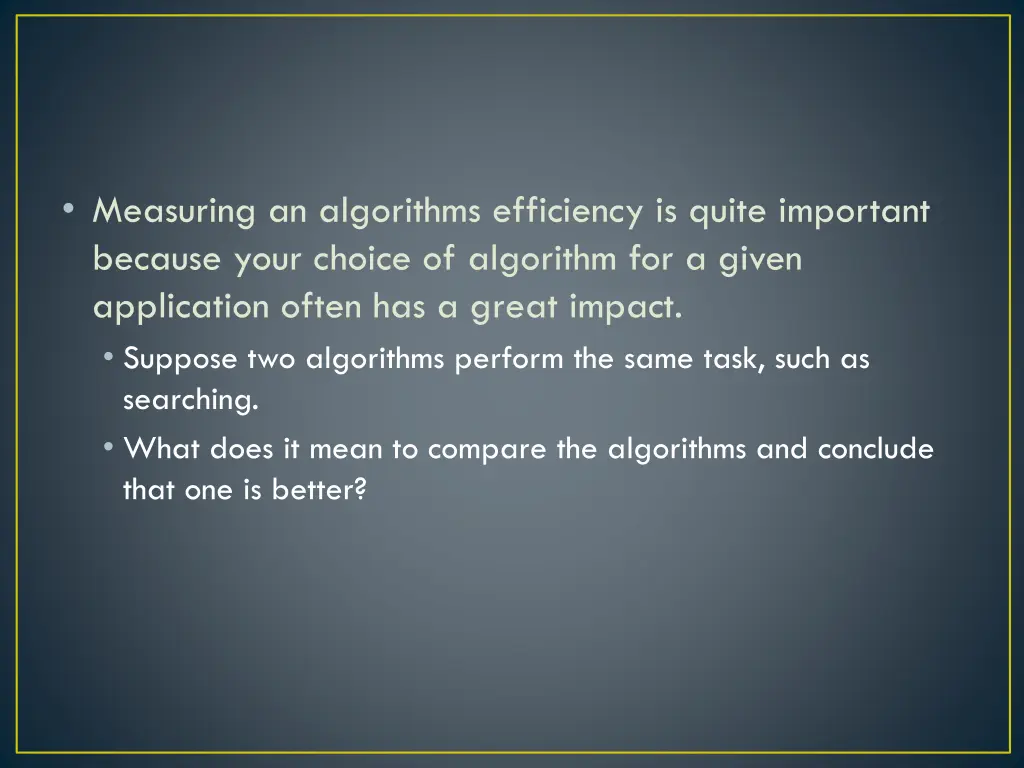 • Measuring an algorithms efficiency is quite important because your choice of algorithm for a given application often has a great impact.
  • Suppose two algorithms perform the same task, such as searching.
  • What does it mean to compare the algorithms and conclude that one is better?